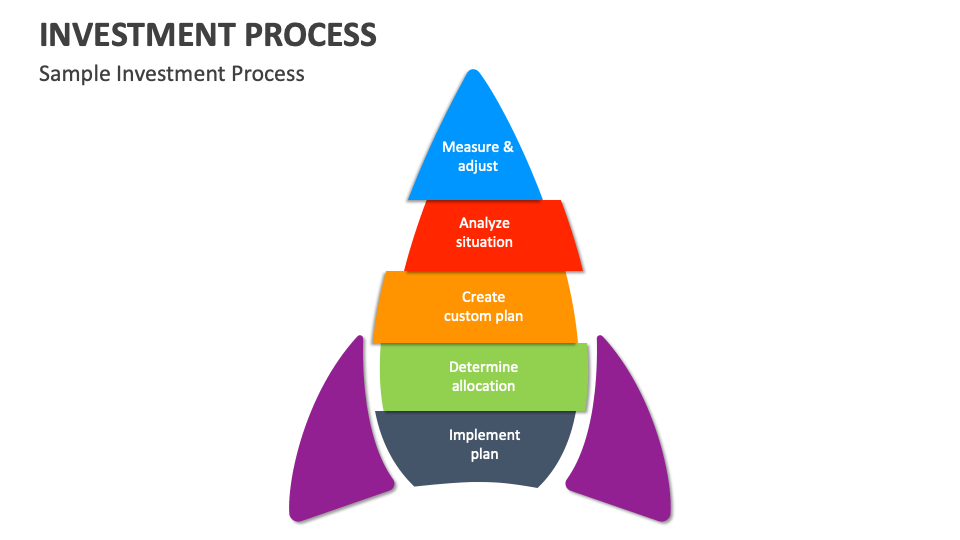 INVESTMENT PROCESS

Sample Investment Process

Measure & adjust

Analyze situation

Create custom plan

Determine allocation

Implement plan